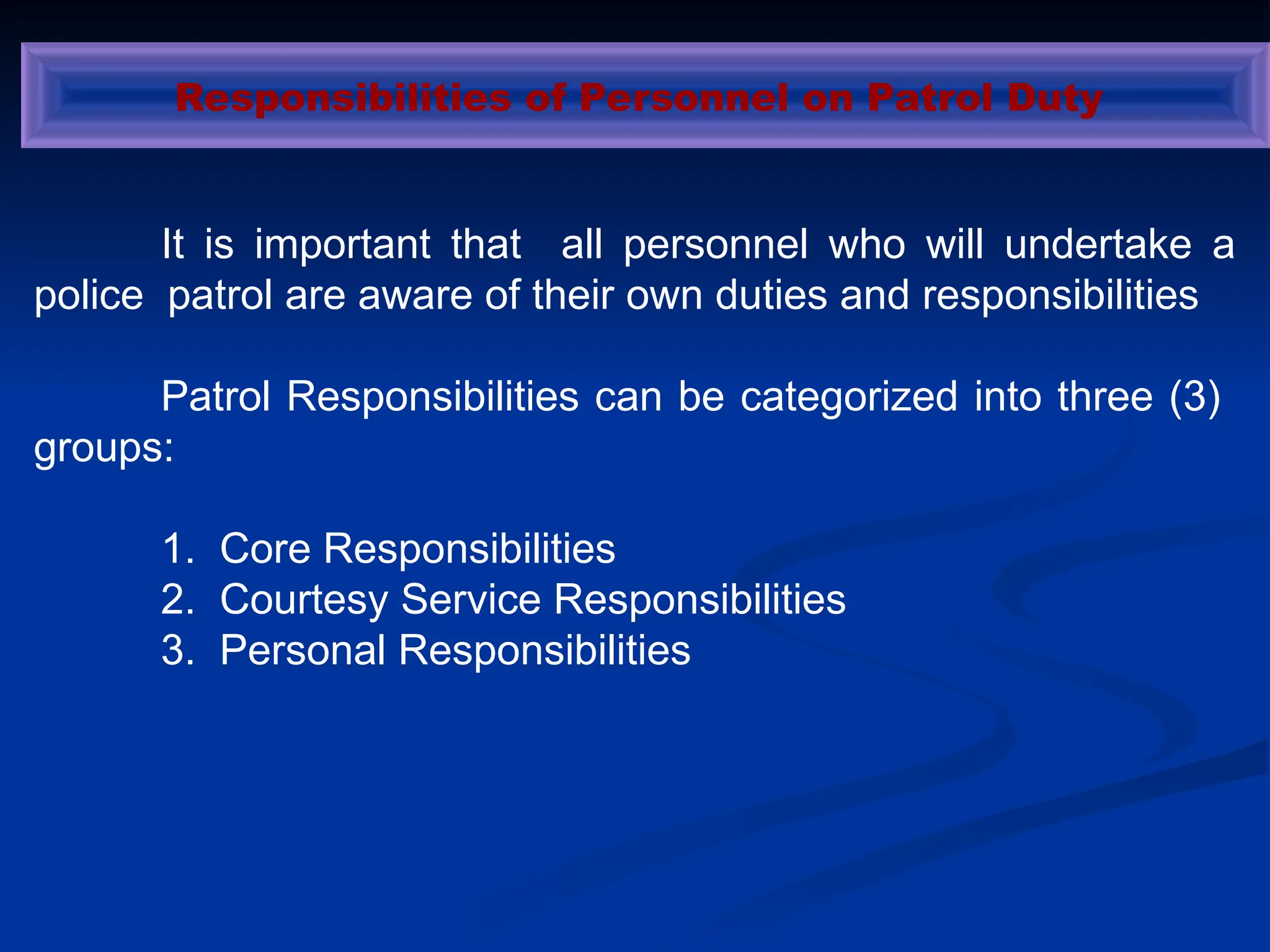 Responsibilities of Personnel on Patrol Duty

It is important that all personnel who will undertake a police patrol are aware of their own duties and responsibilities

Patrol Responsibilities can be categorized into three (3) groups:

1. Core Responsibilities
2. Courtesy Service Responsibilities
3. Personal Responsibilities